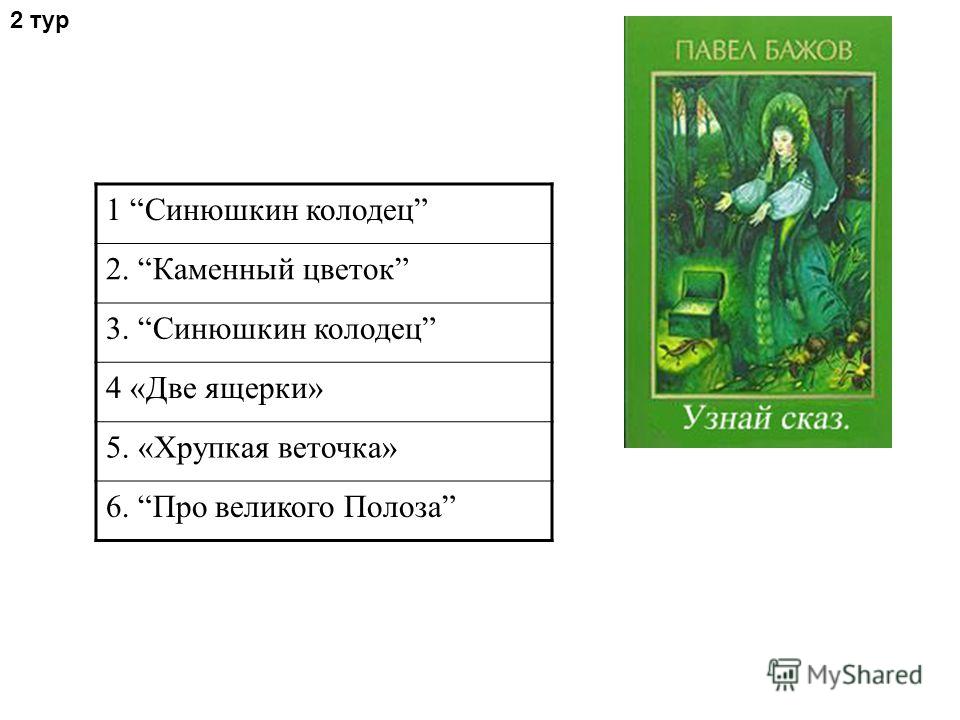 2 тур

| 1 “Синюшкин колодец” |
|---|
| 2. “Каменный цветок” |
| 3. “Синюшкин колодец” |
| 4 «Две ящерки» |
| 5. «Хрупкая веточка» |
| 6. “Про великого Полоза” |

ПАВЕЛ БАЖОВ

Узнай сказ.

MyShared